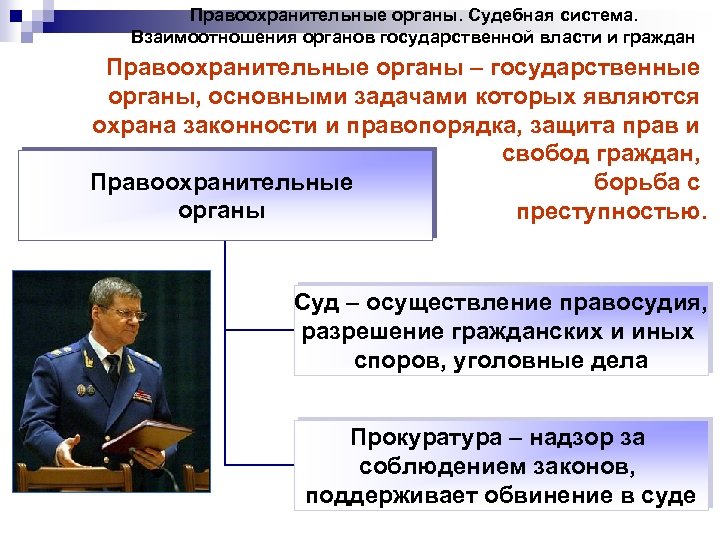 Правоохранительные органы. Судебная система. Взаимоотношения органов государственной власти и граждан

Правоохранительные органы – государственные органы, основными задачами которых являются охрана законности и правопорядка, защита прав и свобод граждан, борьба с преступностью.

Правоохранительные органы

Суд – осуществление правосудия, разрешение гражданских и иных споров, уголовные дела

Прокуратура – надзор за соблюдением законов, поддерживает обвинение в суде